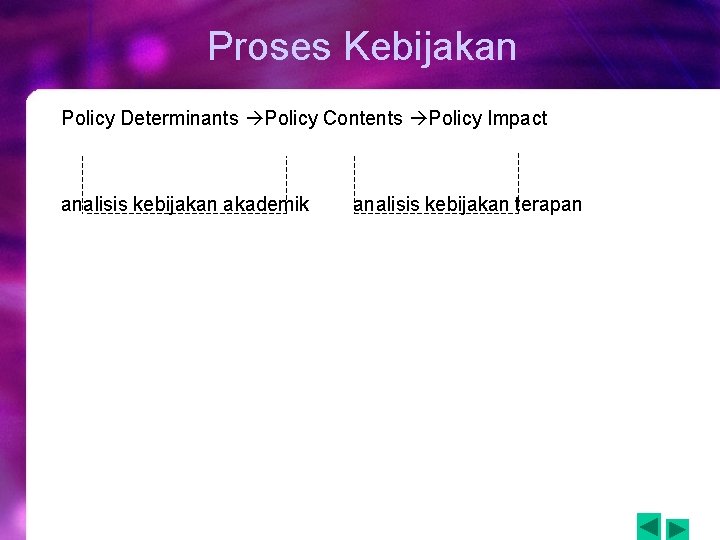 Proses Kebijakan

Policy Determinants →Policy Contents →Policy Impact

analisis kebijakan akademik analisis kebijakan terapan